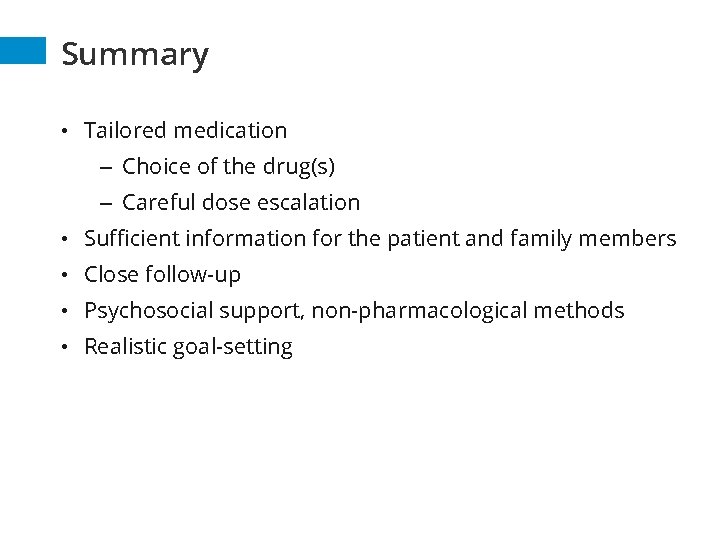 Summary

• Tailored medication
  – Choice of the drug(s)
  – Careful dose escalation
• Sufficient information for the patient and family members
• Close follow-up
• Psychosocial support, non-pharmacological methods
• Realistic goal-setting